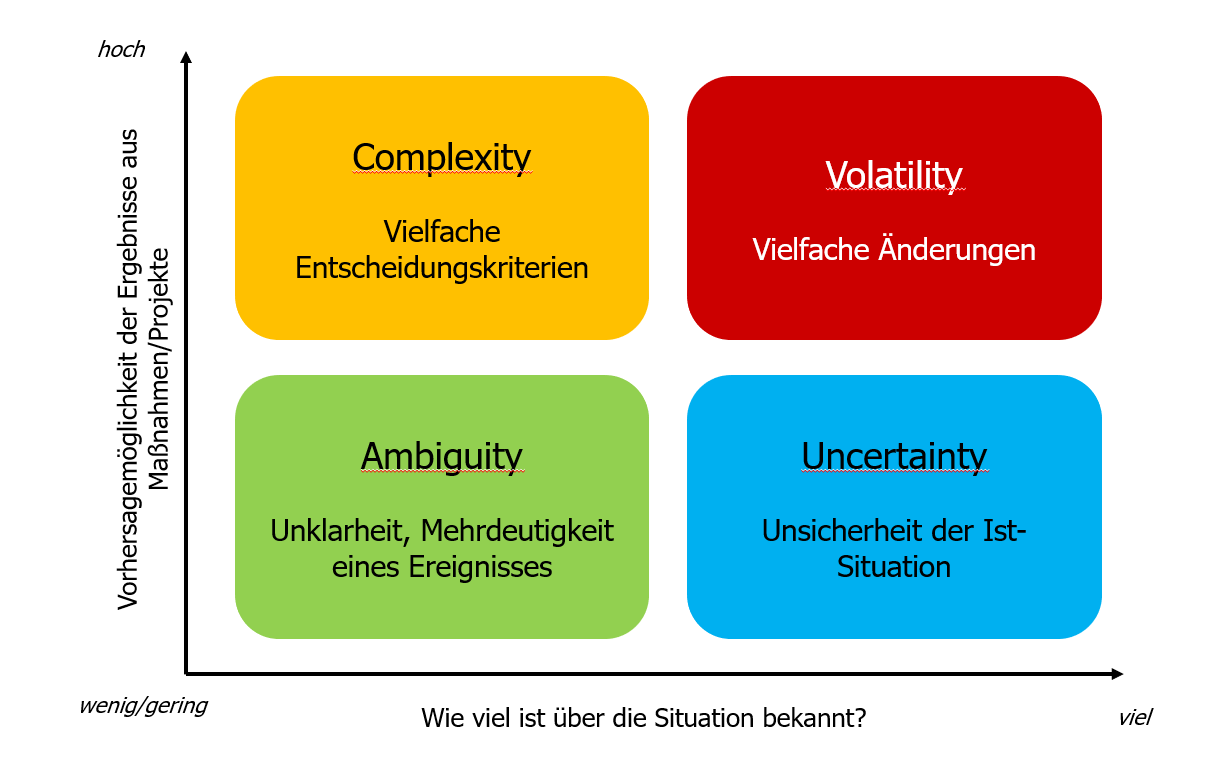 hoch

Vorhersagemöglichkeit der Ergebnisse aus Maßnahmen/Projekte

Complexity

Vielfache Entscheidungskriterien

Volatility

Vielfache Änderungen

Ambiguity

Unklarheit, Mehrdeutigkeit eines Ereignisses

Uncertainty

Unsicherheit der Ist-Situation

wenig/gering

Wie viel ist über die Situation bekannt?

viel